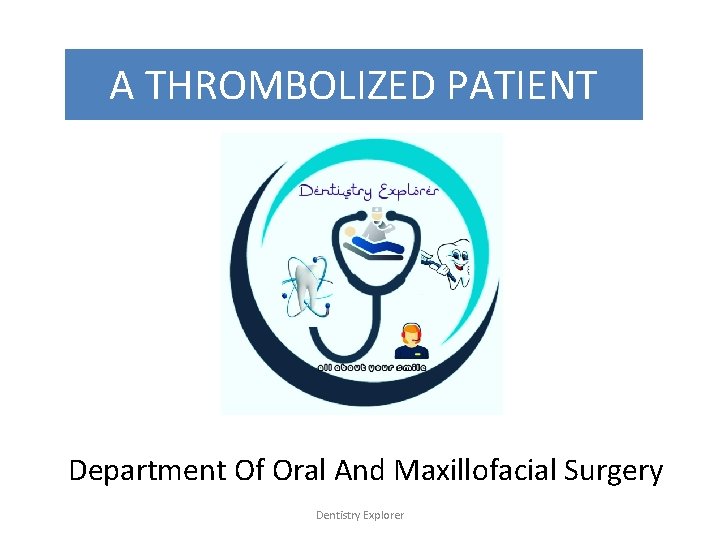 A THROMBOLIZED PATIENT

Dentistry Explorer

all about your smile

Department Of Oral And Maxillofacial Surgery

Dentistry Explorer